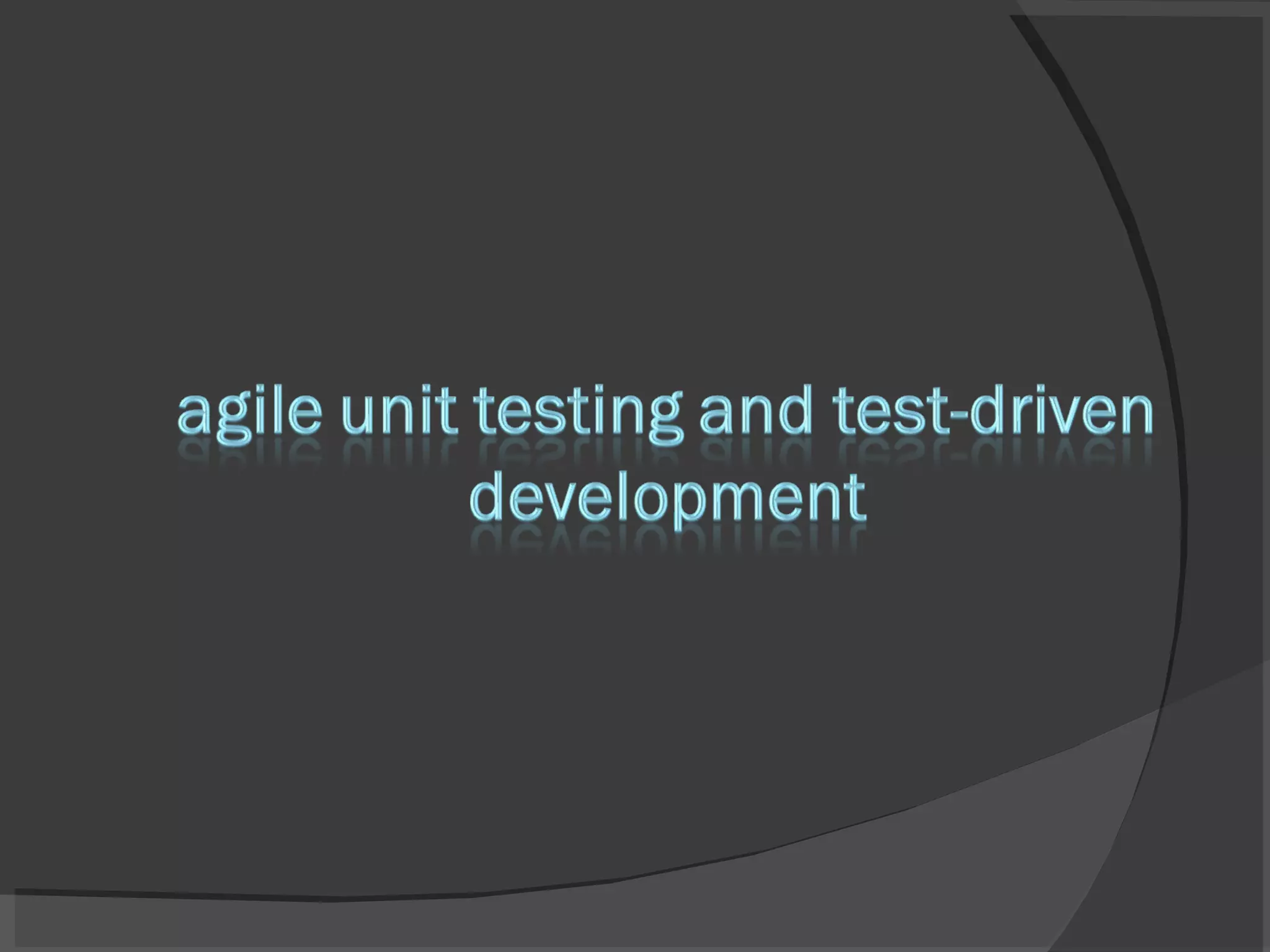 agile unit testing and test-driven development